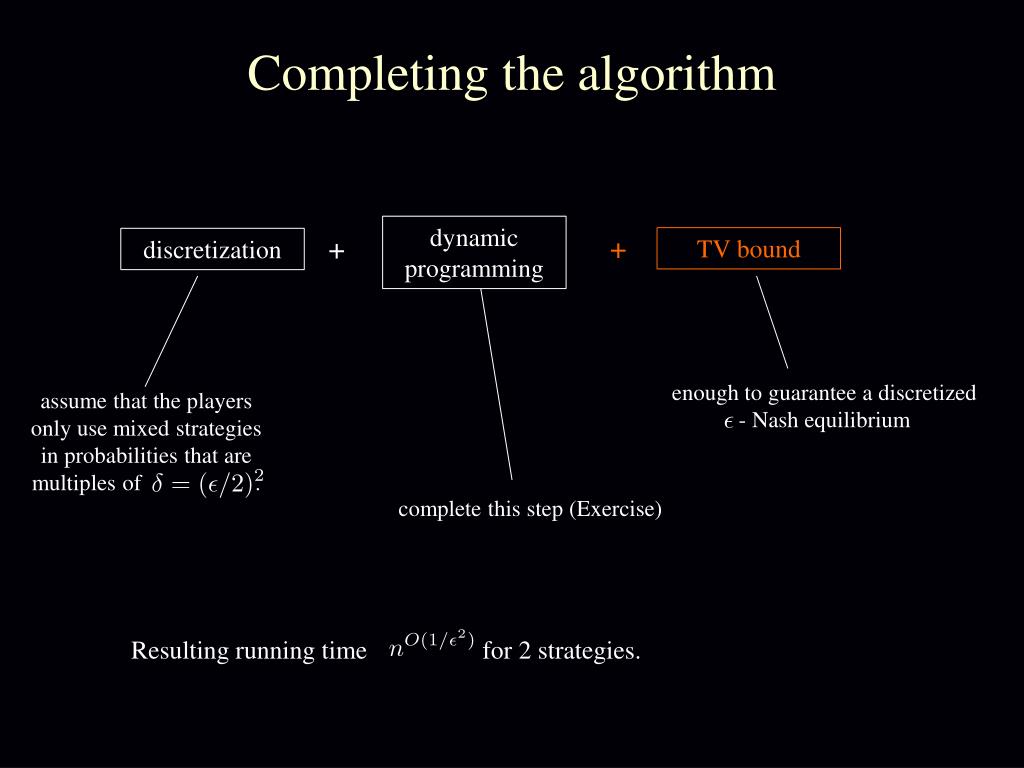 Completing the algorithm

discretization + dynamic programming + TV bound

assume that the players only use mixed strategies in probabilities that are multiples of $\delta = (\epsilon/2)^2$.

complete this step (Exercise)

enough to guarantee a discretized $\epsilon$ - Nash equilibrium

Resulting running time $n^{O(1/\epsilon^2)}$ for 2 strategies.